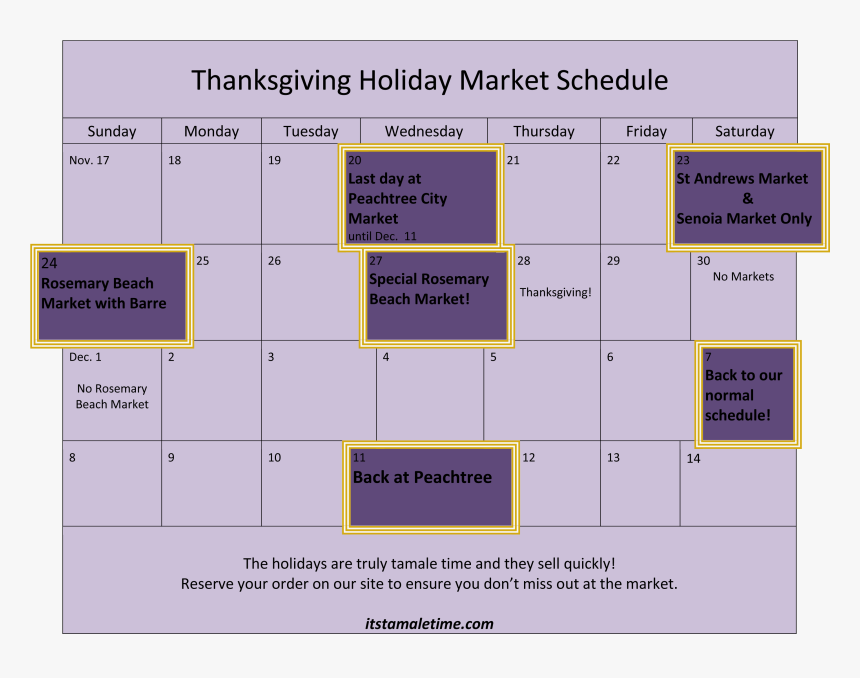 Thanksgiving Holiday Market Schedule

| Sunday | Monday | Tuesday | Wednesday | Thursday | Friday | Saturday |
|---|---|---|---|---|---|---|
| Nov. 17 | 18 | 19 | 20 Last day at Peachtree City Market until Dec. 11 | 21 | 22 | 23 St Andrews Market & Senoia Market Only |
| 24 Rosemary Beach Market with Barre | 25 | 26 | 27 Special Rosemary Beach Market! | 28 Thanksgiving! | 29 | 30 No Markets |
| Dec. 1 No Rosemary Beach Market | 2 | 3 | 4 | 5 | 6 | 7 Back to our normal schedule! |
| 8 | 9 | 10 | 11 Back at Peachtree | 12 | 13 | 14 |

The holidays are truly tamale time and they sell quickly!
Reserve your order on our site to ensure you don't miss out at the market.

itstamaletime.com